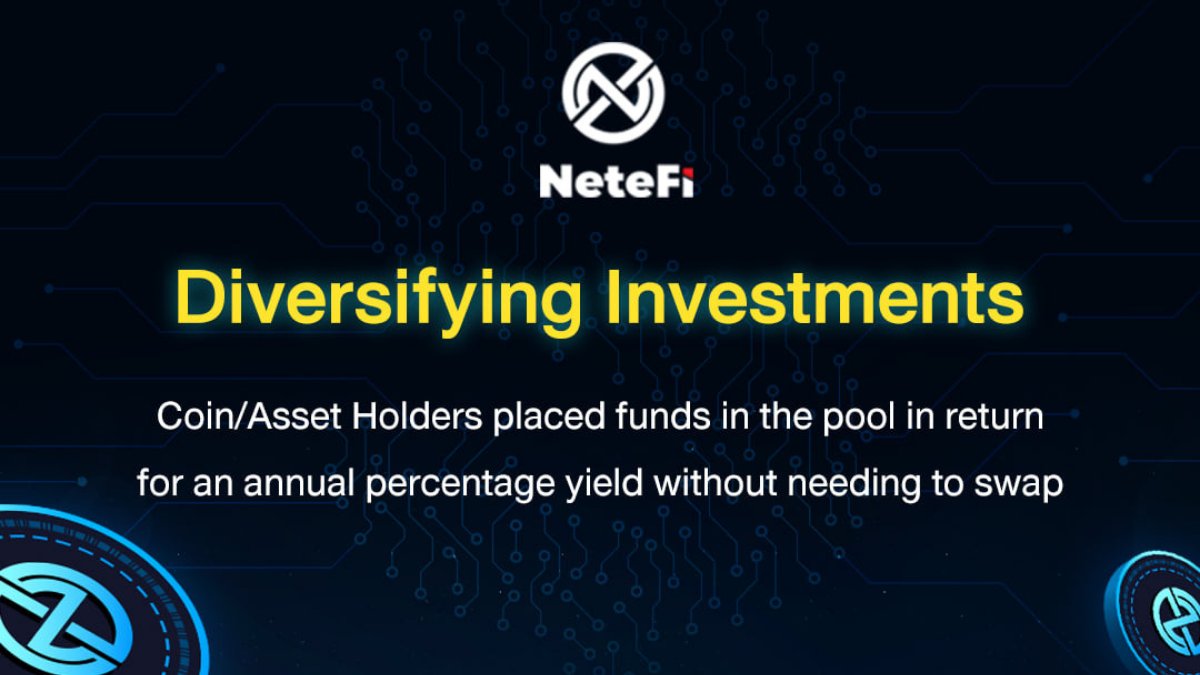 NeteFi

Diversifying Investments

Coin/Asset Holders placed funds in the pool in return for an annual percentage yield without needing to swap